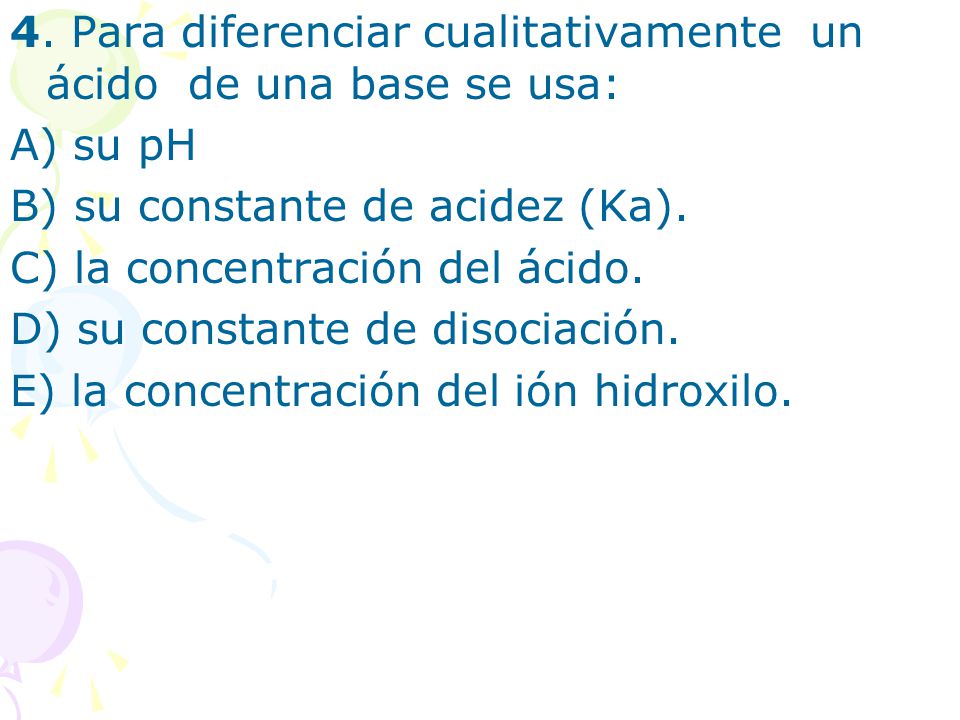 4. Para diferenciar cualitativamente un ácido de una base se usa:

A) su pH

B) su constante de acidez (Ka).

C) la concentración del ácido.

D) su constante de disociación.

E) la concentración del ión hidroxilo.